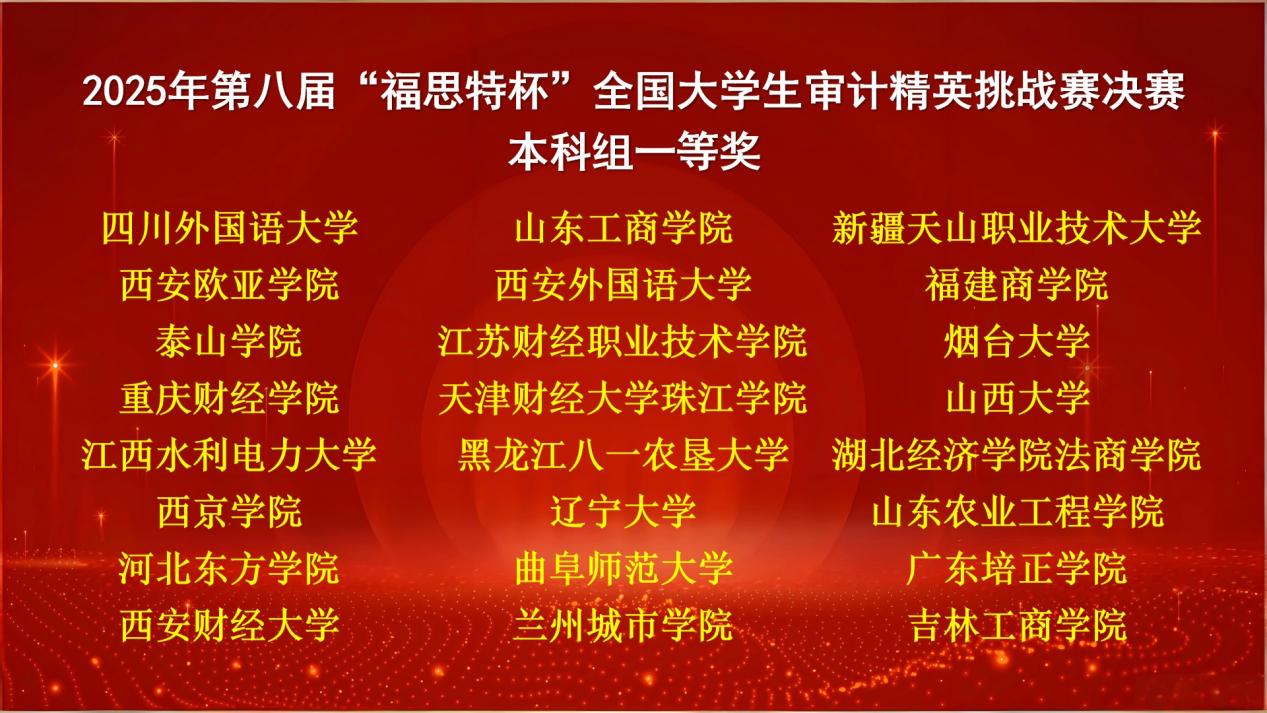 2025年第八届“福思特杯”全国大学生审计精英挑战赛决赛
本科组一等奖

四川外国语大学
西安欧亚学院
泰山学院
重庆财经学院
江西水利电力大学
西京学院
河北东方学院
西安财经大学

山东工商学院
西安外国语大学
江苏财经职业技术学院
天津财经大学珠江学院
黑龙江八一农垦大学
辽宁大学
曲阜师范大学
兰州城市学院

新疆天山职业技术大学
福建商学院
烟台大学
山西大学
湖北经济学院法商学院
山东农业工程学院
广东培正学院
吉林工商学院